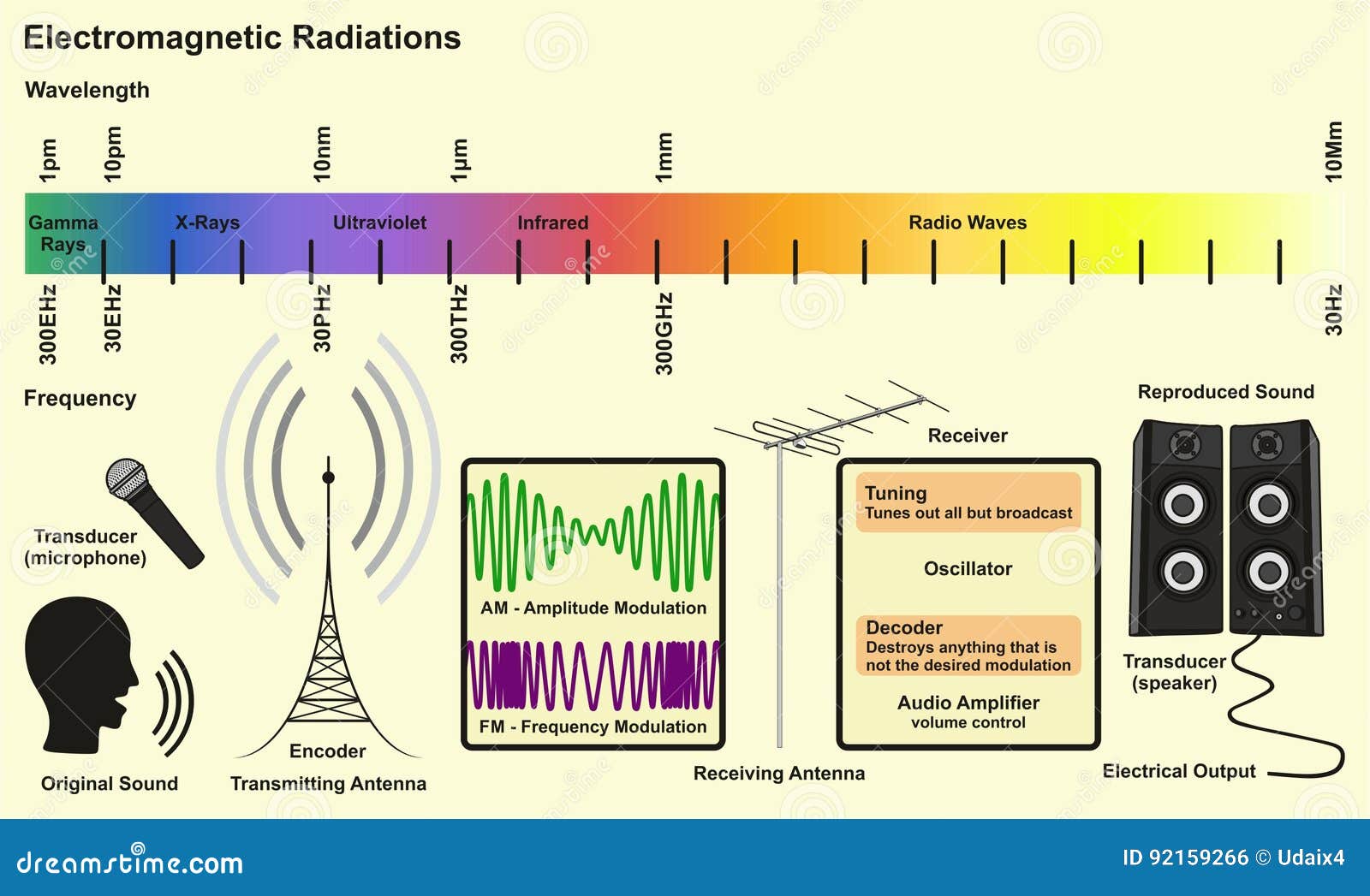 Electromagnetic Radiations

Wavelength

1pm
10pm
10nm
1µm
1mm
10Mm

Gamma Rays
X-Rays
Ultraviolet
Infrared
Radio Waves

300EHz
30EHz
30PHz
300THz
300GHz
30Hz

Frequency

Transducer (microphone)

Original Sound

Encoder
Transmitting Antenna

AM - Amplitude Modulation

FM - Frequency Modulation

Receiving Antenna

Receiver

Tuning
Tunes out all but broadcast

Oscillator

Decoder
Destroys anything that is not the desired modulation

Audio Amplifier
volume control

Reproduced Sound

Transducer (speaker)

Electrical Output

dreamstime.com

ID 92159266 © Udaix4